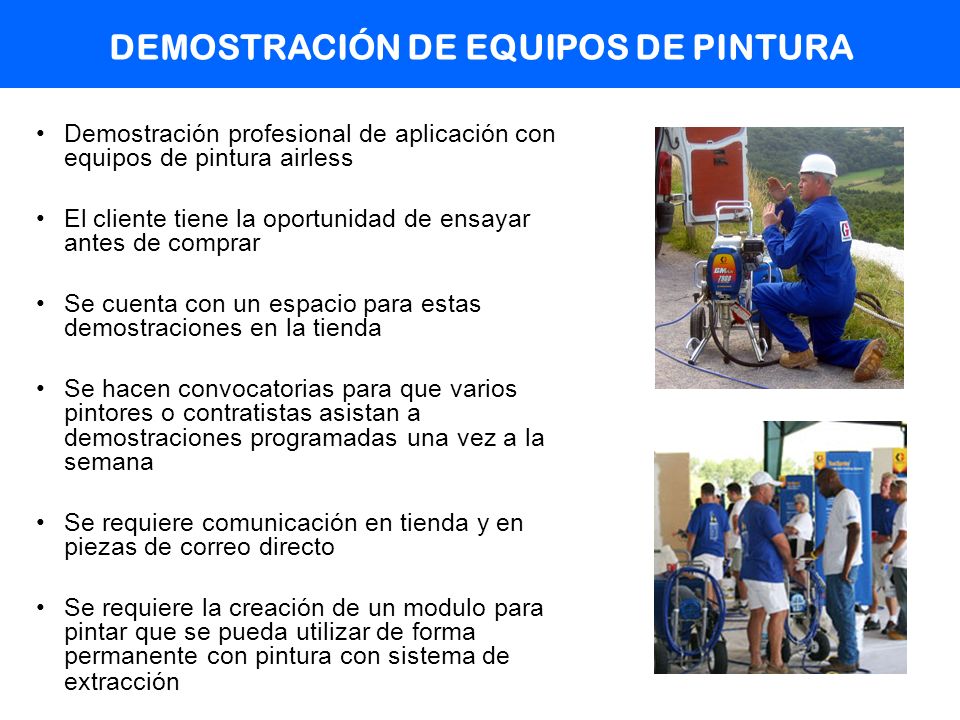 DEMOSTRACIÓN DE EQUIPOS DE PINTURA

• Demostración profesional de aplicación con equipos de pintura airless

• El cliente tiene la oportunidad de ensayar antes de comprar

• Se cuenta con un espacio para estas demostraciones en la tienda

• Se hacen convocatorias para que varios pintores o contratistas asistan a demostraciones programadas una vez a la semana

• Se requiere comunicación en tienda y en piezas de correo directo

• Se requiere la creación de un modulo para pintar que se pueda utilizar de forma permanente con pintura con sistema de extracción